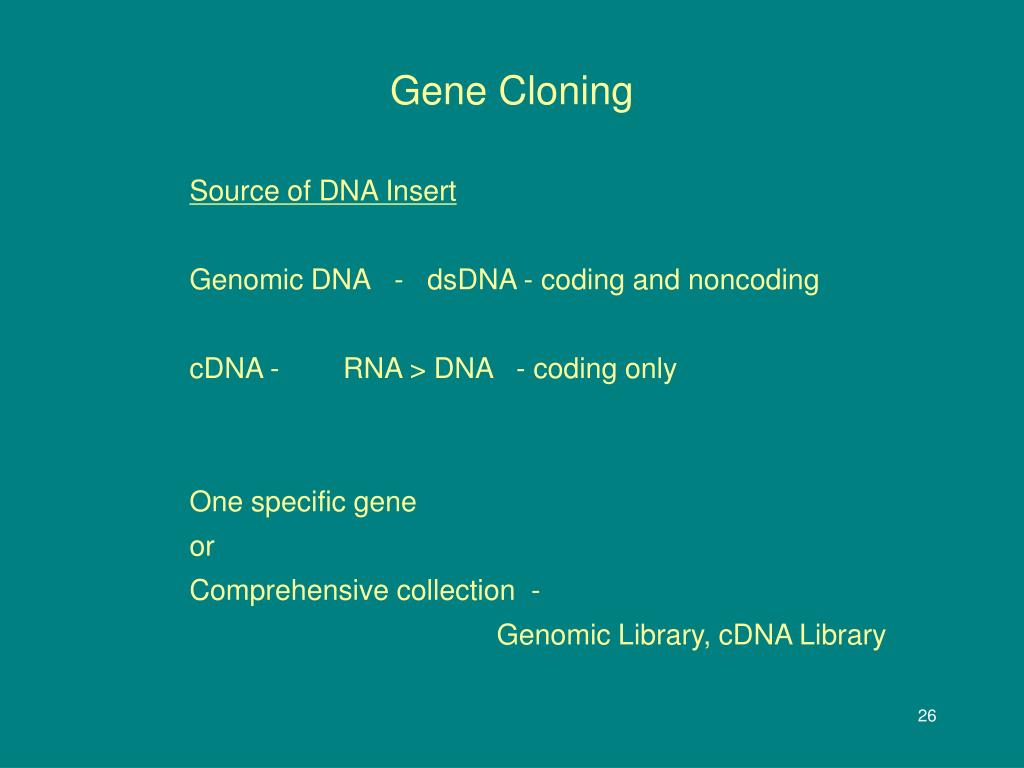 Gene Cloning

Source of DNA Insert

Genomic DNA - dsDNA - coding and noncoding

cDNA - RNA > DNA - coding only

One specific gene
or
Comprehensive collection -
Genomic Library, cDNA Library

26